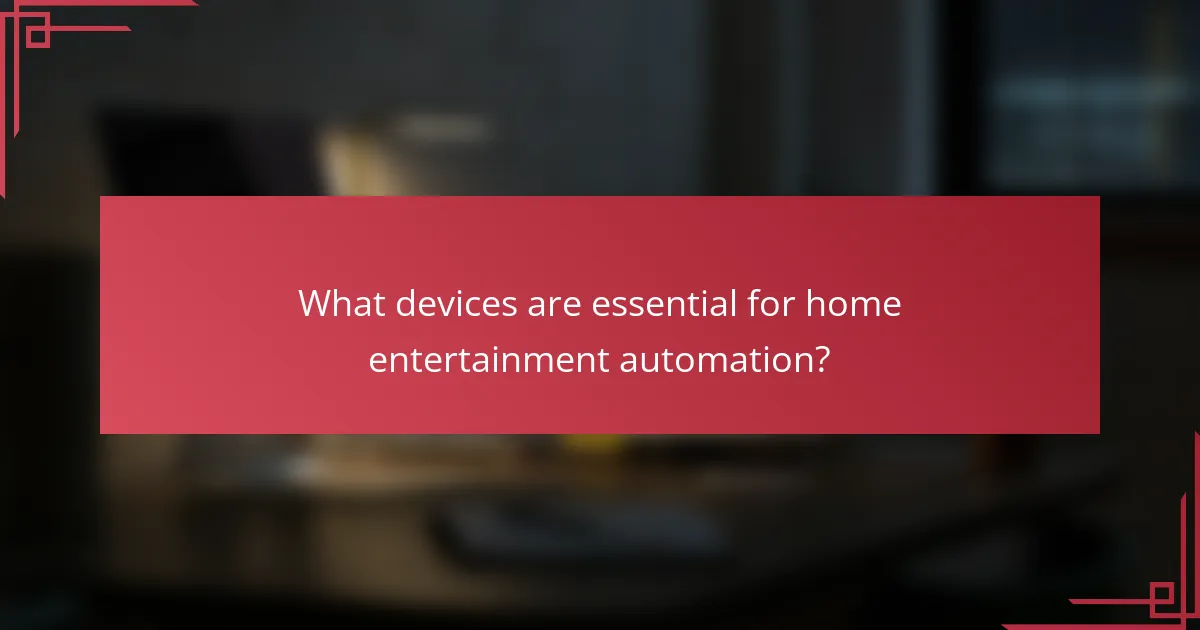 What devices are essential for home entertainment automation?